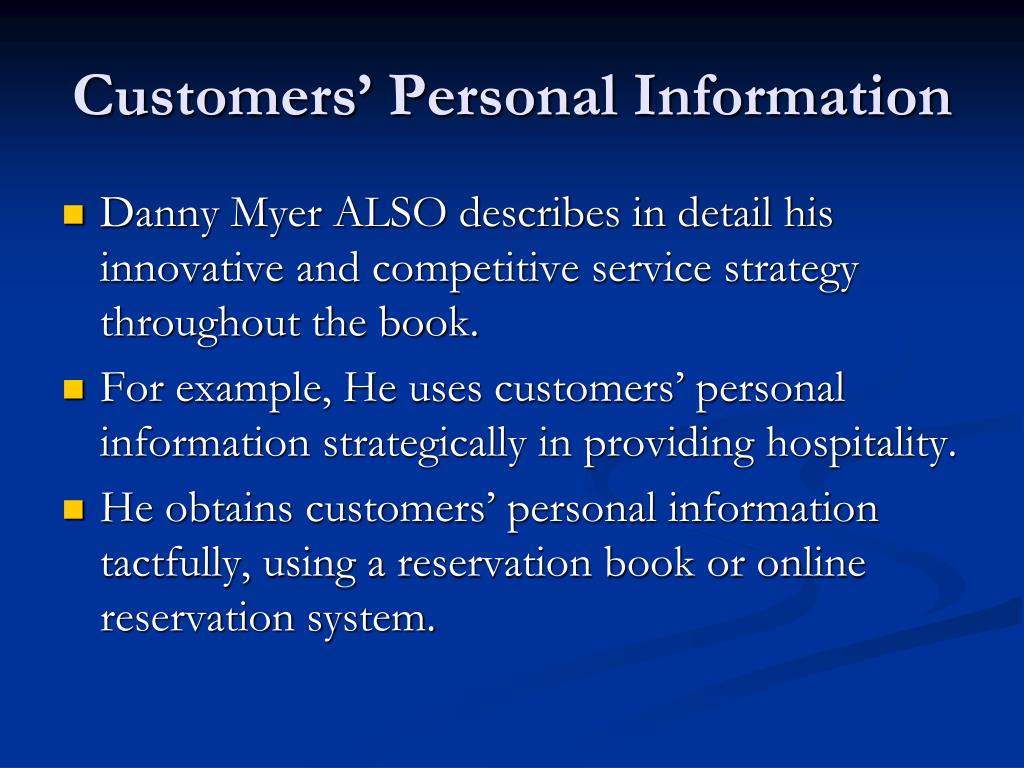 Customers’ Personal Information

Danny Myer ALSO describes in detail his innovative and competitive service strategy throughout the book.

For example, He uses customers’ personal information strategically in providing hospitality.

He obtains customers’ personal information tactfully, using a reservation book or online reservation system.